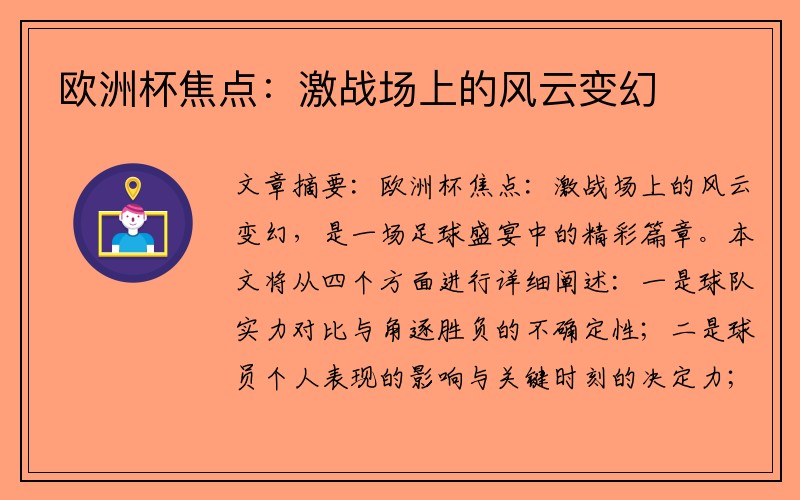 欧洲杯焦点：激战场上的风云变幻

文章摘要：欧洲杯焦点：激战场上的风云变幻，是一场足球盛宴中的精彩篇章。本文将从四个方面进行详细阐述：一是球队实力对比与角逐胜负的不确定性；二是球员个人表现的影响与关键时刻的决定力；